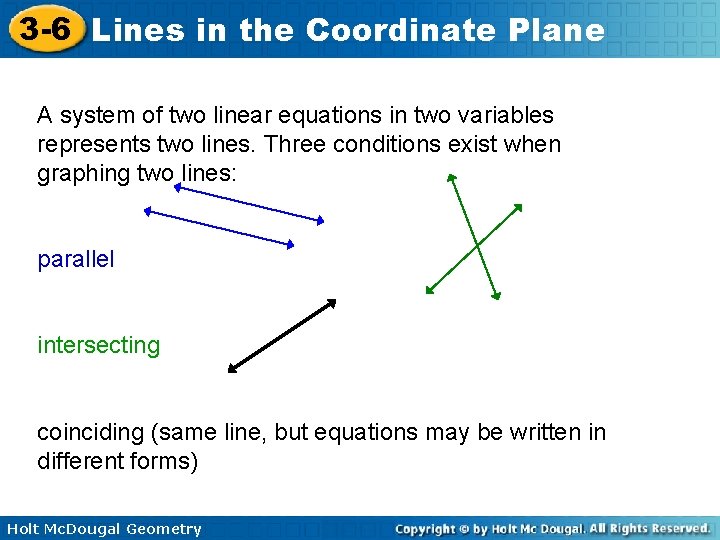 3-6 Lines in the Coordinate Plane

A system of two linear equations in two variables represents two lines. Three conditions exist when graphing two lines:

parallel

intersecting

coinciding (same line, but equations may be written in different forms)

Holt McDougal Geometry

Copyright © by Holt Mc Dougal. All Rights Reserved.